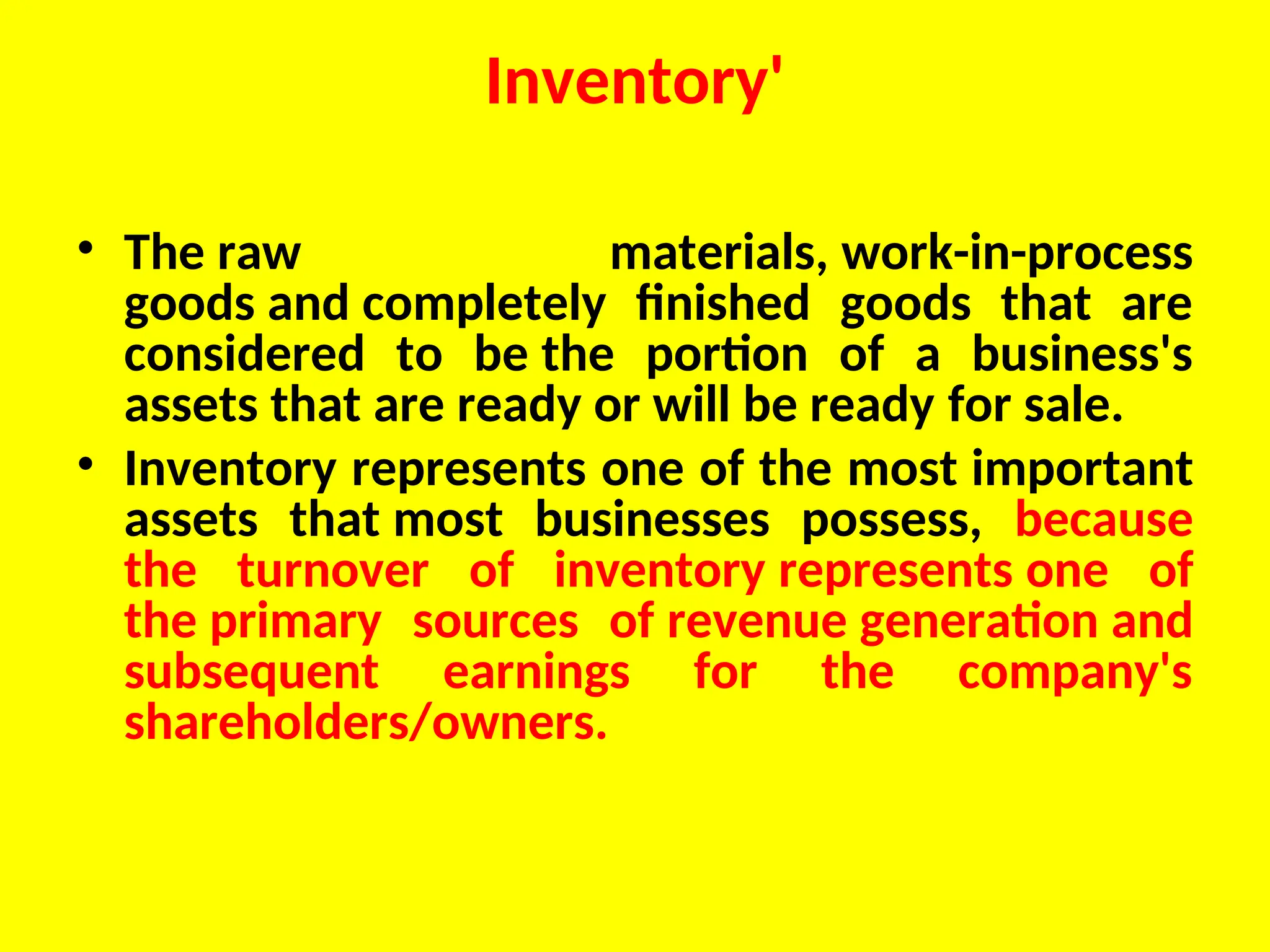 Inventory'

• The raw materials, work-in-process goods and completely finished goods that are considered to be the portion of a business's assets that are ready or will be ready for sale.

• Inventory represents one of the most important assets that most businesses possess, because the turnover of inventory represents one of the primary sources of revenue generation and subsequent earnings for the company's shareholders/owners.